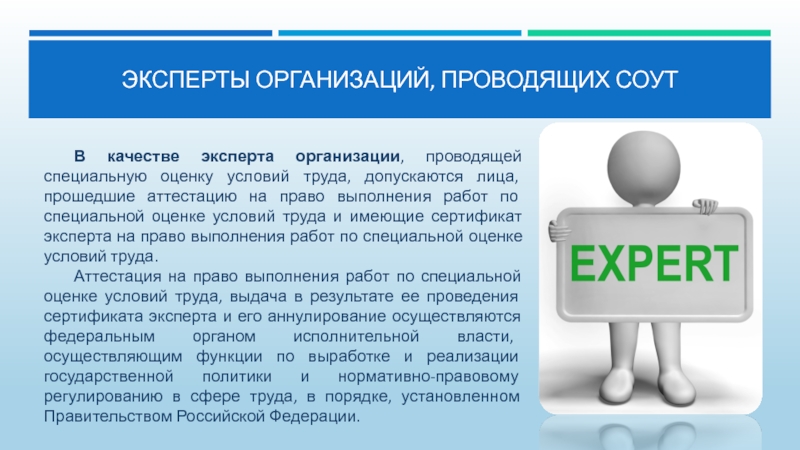 ЭКСПЕРТЫ ОРГАНИЗАЦИЙ, ПРОВОДЯЩИХ СОУТ

В качестве эксперта организации, проводящей специальную оценку условий труда, допускаются лица, прошедшие аттестацию на право выполнения работ по специальной оценке условий труда и имеющие сертификат эксперта на право выполнения работ по специальной оценке условий труда.

Аттестация на право выполнения работ по специальной оценке условий труда, выдача в результате ее проведения сертификата эксперта и его аннулирование осуществляются федеральным органом исполнительной власти, осуществляющим функции по выработке и реализации государственной политики и нормативно-правовому регулированию в сфере труда, в порядке, установленном Правительством Российской Федерации.

EXPERT